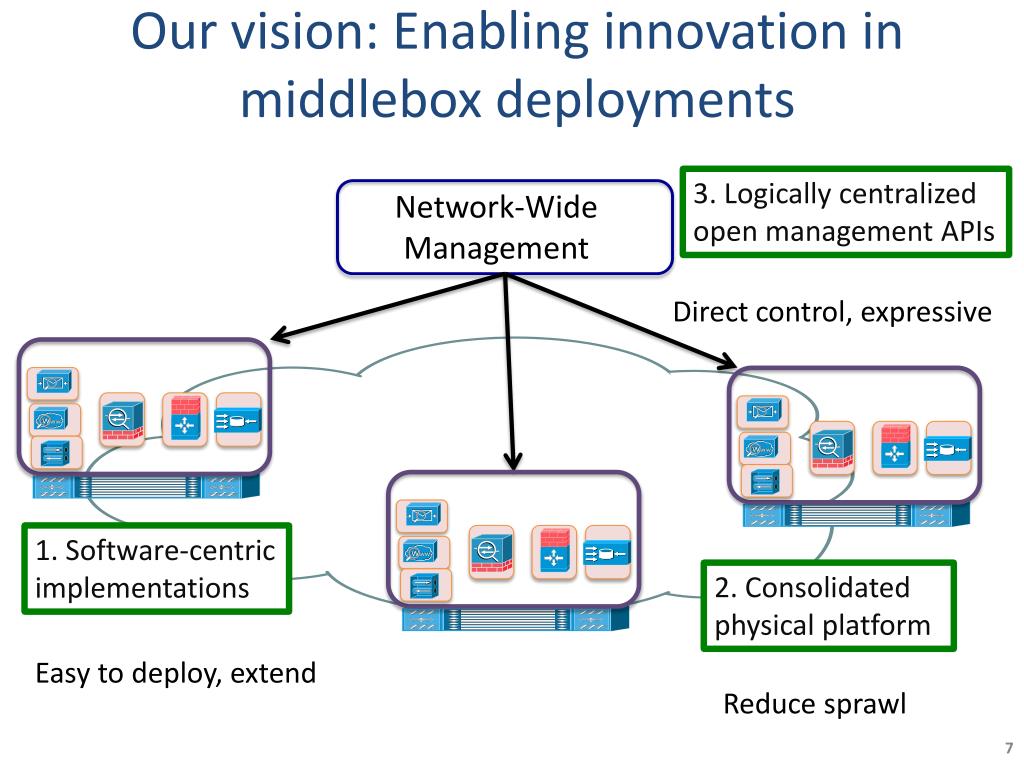 Our vision: Enabling innovation in middlebox deployments

Network-Wide Management

3. Logically centralized open management APIs

Direct control, expressive

1. Software-centric implementations

Easy to deploy, extend

2. Consolidated physical platform

Reduce sprawl

7